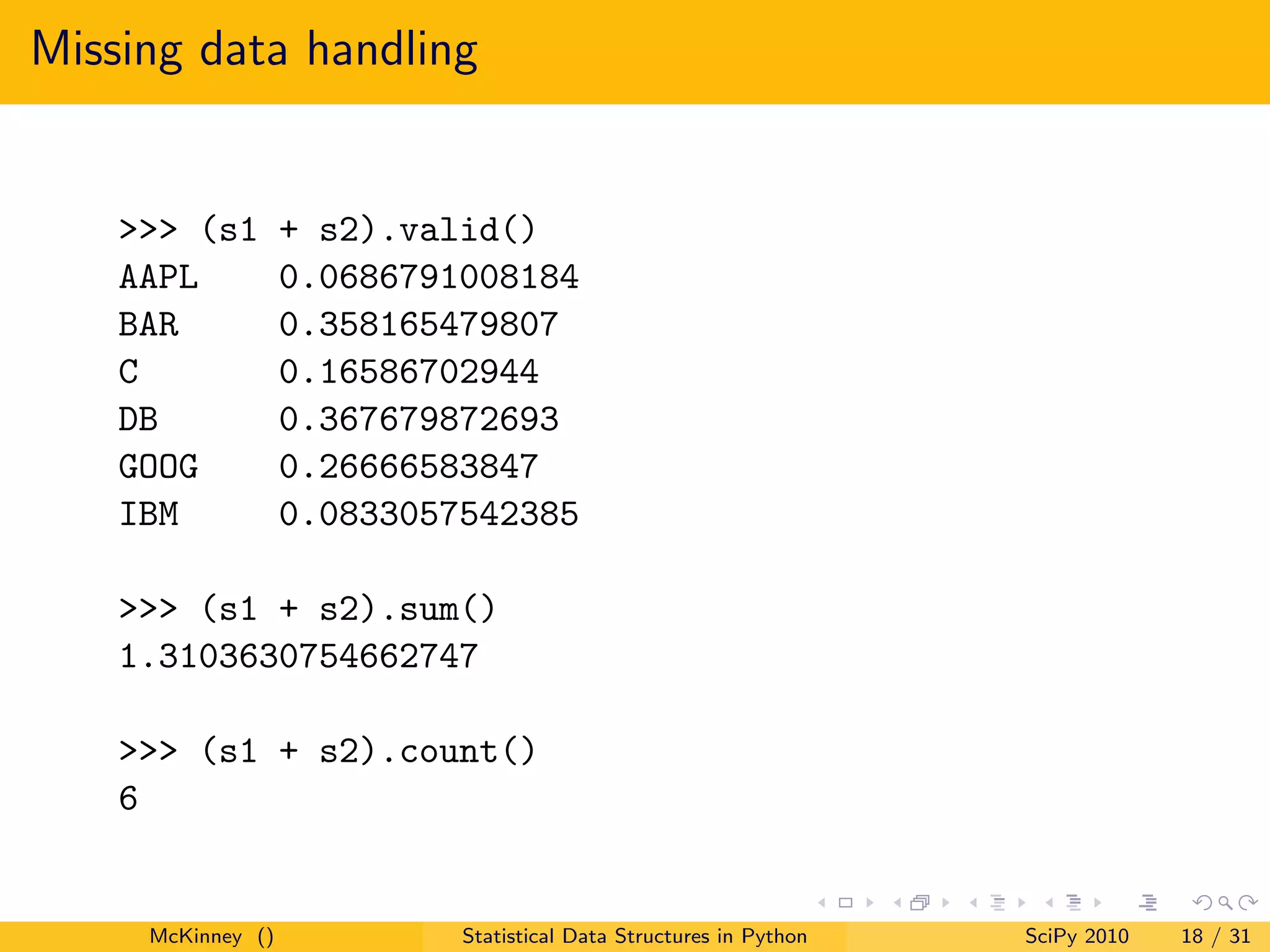 Missing data handling

>>> (s1 + s2).valid()
AAPL     0.0686791008184
BAR      0.358165479807
C        0.16586702944
DB       0.367679872693
GOOG     0.26666583847
IBM      0.0833057542385

>>> (s1 + s2).sum()
1.3103630754662747

>>> (s1 + s2).count()
6

McKinney ()    Statistical Data Structures in Python    SciPy 2010    18 / 31